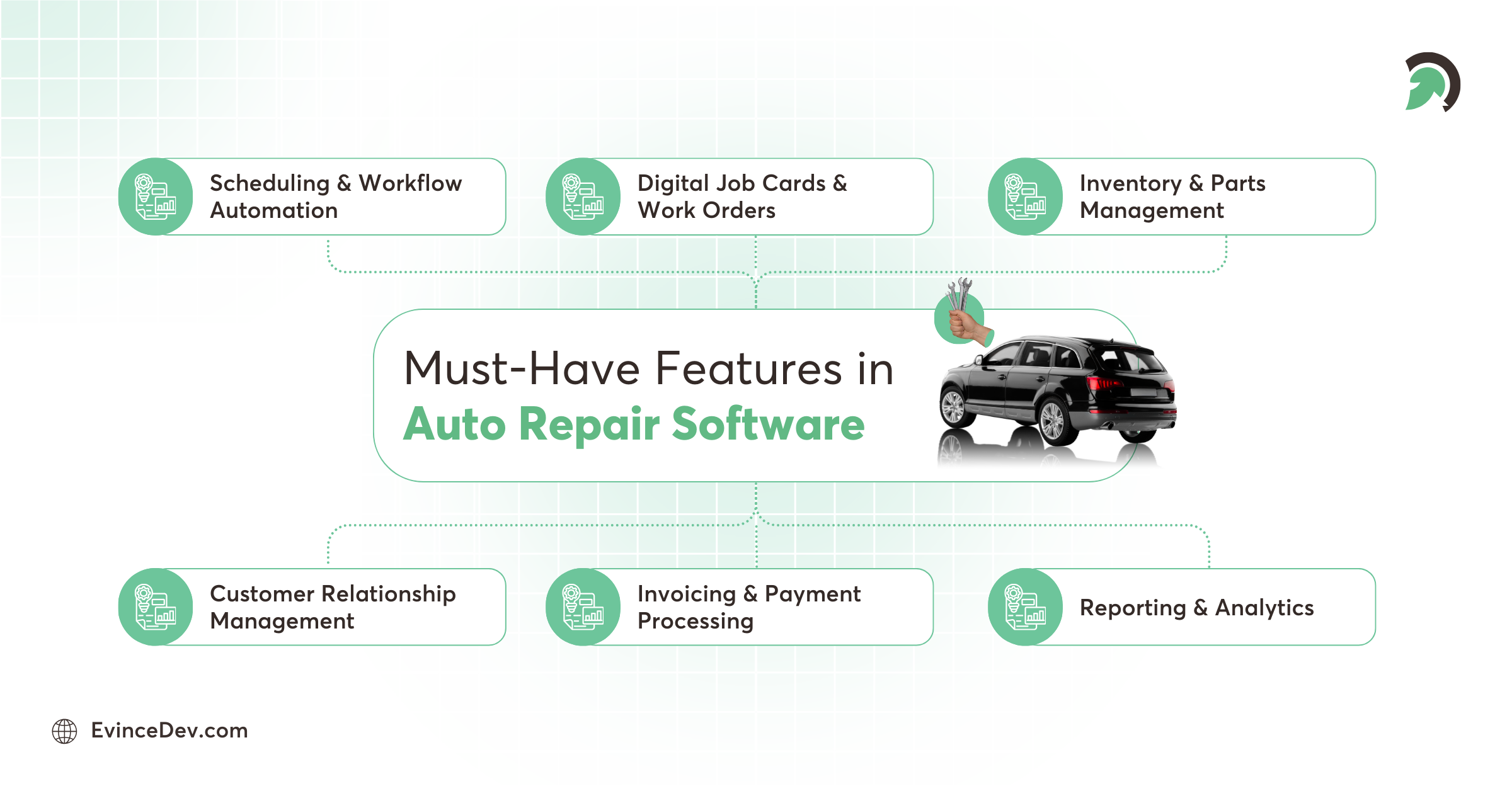 Scheduling & Workflow Automation

Digital Job Cards & Work Orders

Inventory & Parts Management

Must-Have Features in
Auto Repair Software

Customer Relationship Management

Invoicing & Payment Processing

Reporting & Analytics

EvinceDev.com